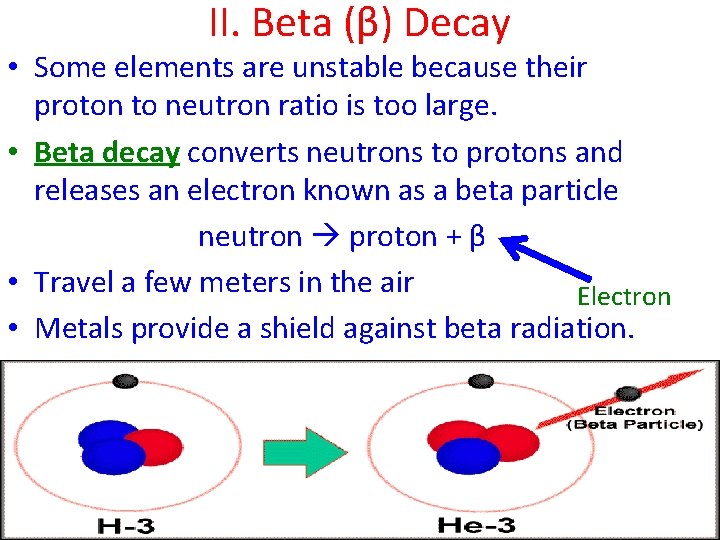 II. Beta (β) Decay

• Some elements are unstable because their proton to neutron ratio is too large.

• Beta decay converts neutrons to protons and releases an electron known as a beta particle

neutron → proton + β

Electron

• Travel a few meters in the air

• Metals provide a shield against beta radiation.

Electron (Beta Particle)

H-3

He-3